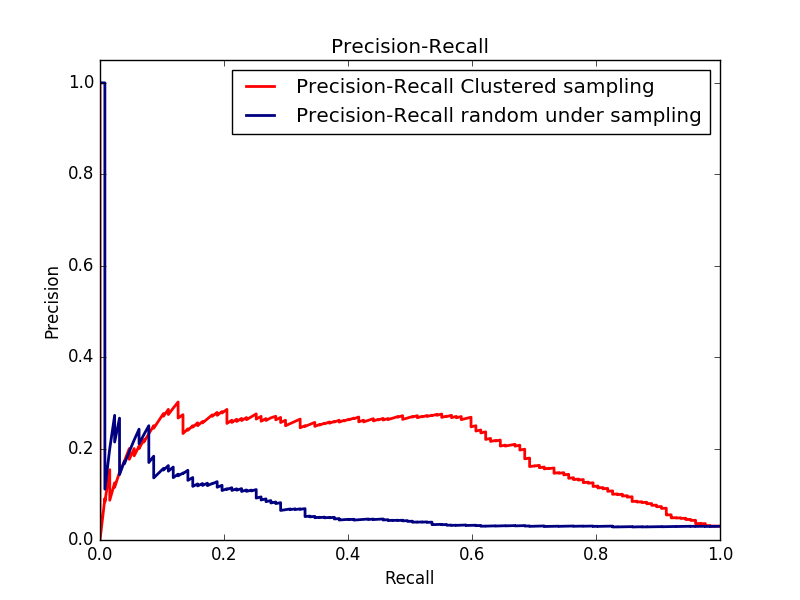 Precision-Recall

Precision-Recall Clustered sampling
Precision-Recall random under sampling

Precision

1.0
0.8
0.6
0.4
0.2
0.0

0.0 0.2 0.4 0.6 0.8 1.0

Recall